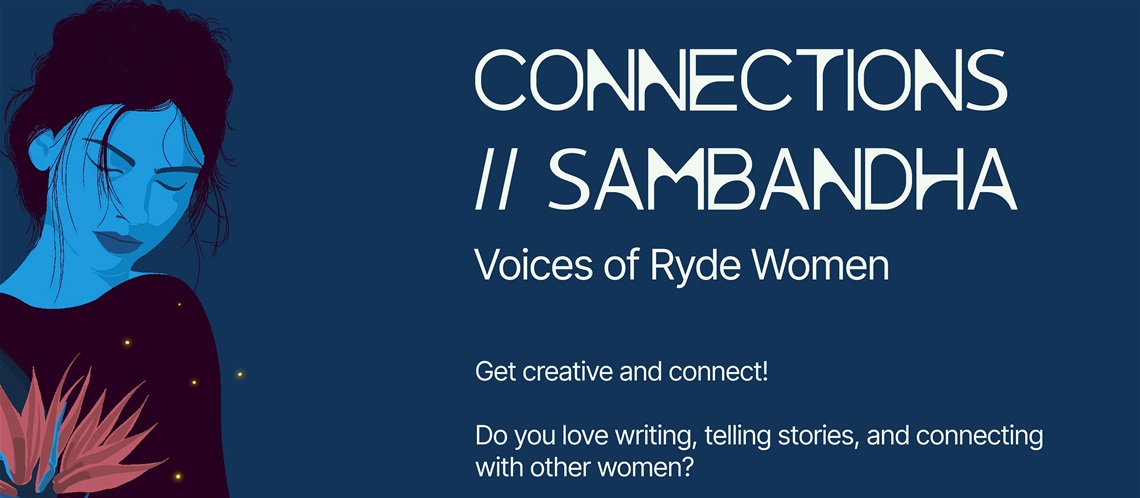 CONNECTIONS // SAMBANDHA

Voices of Ryde Women

Get creative and connect!

Do you love writing, telling stories, and connecting with other women?